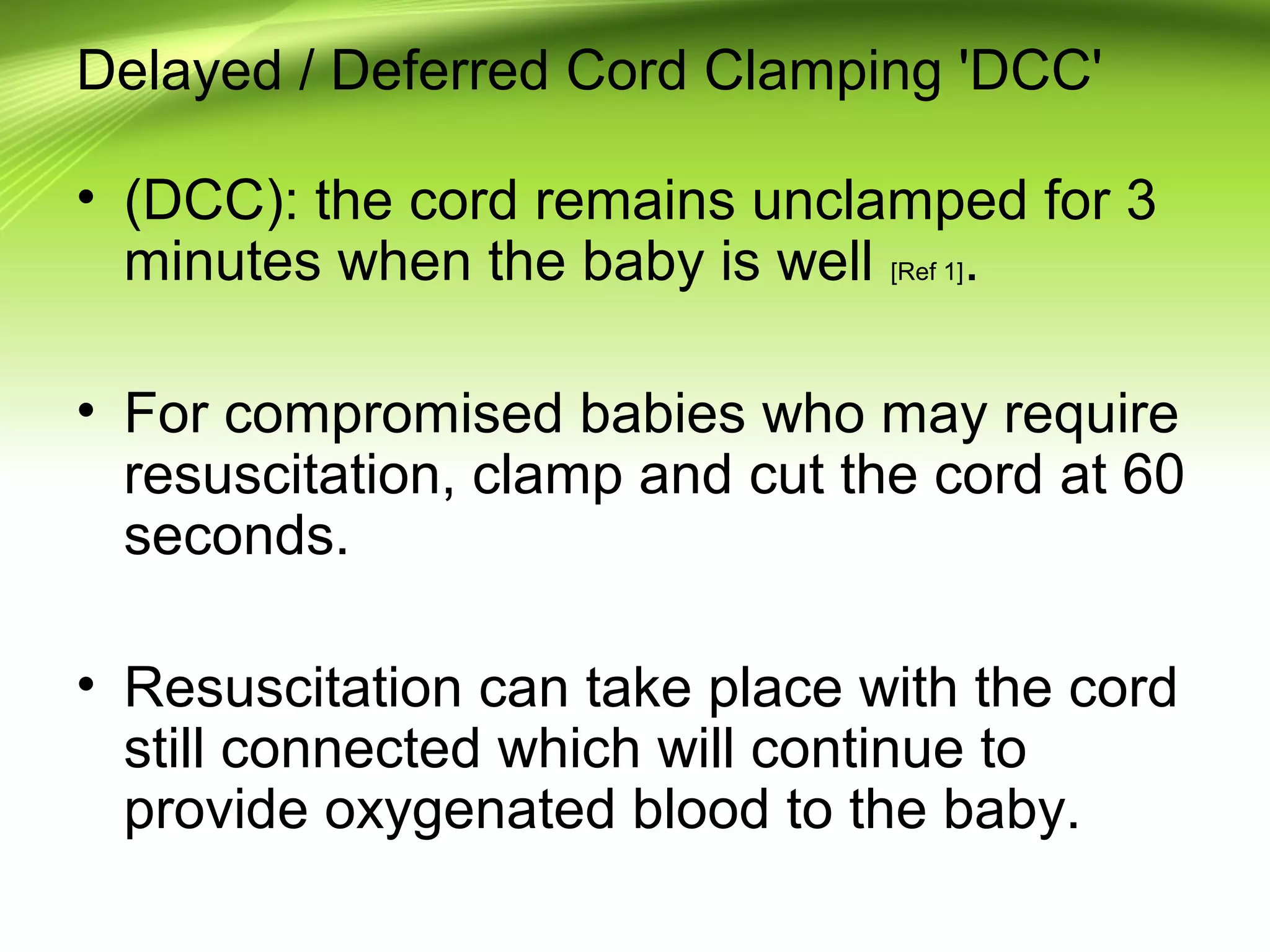 Delayed / Deferred Cord Clamping 'DCC'

• (DCC): the cord remains unclamped for 3 minutes when the baby is well [Ref 1].

• For compromised babies who may require resuscitation, clamp and cut the cord at 60 seconds.

• Resuscitation can take place with the cord still connected which will continue to provide oxygenated blood to the baby.